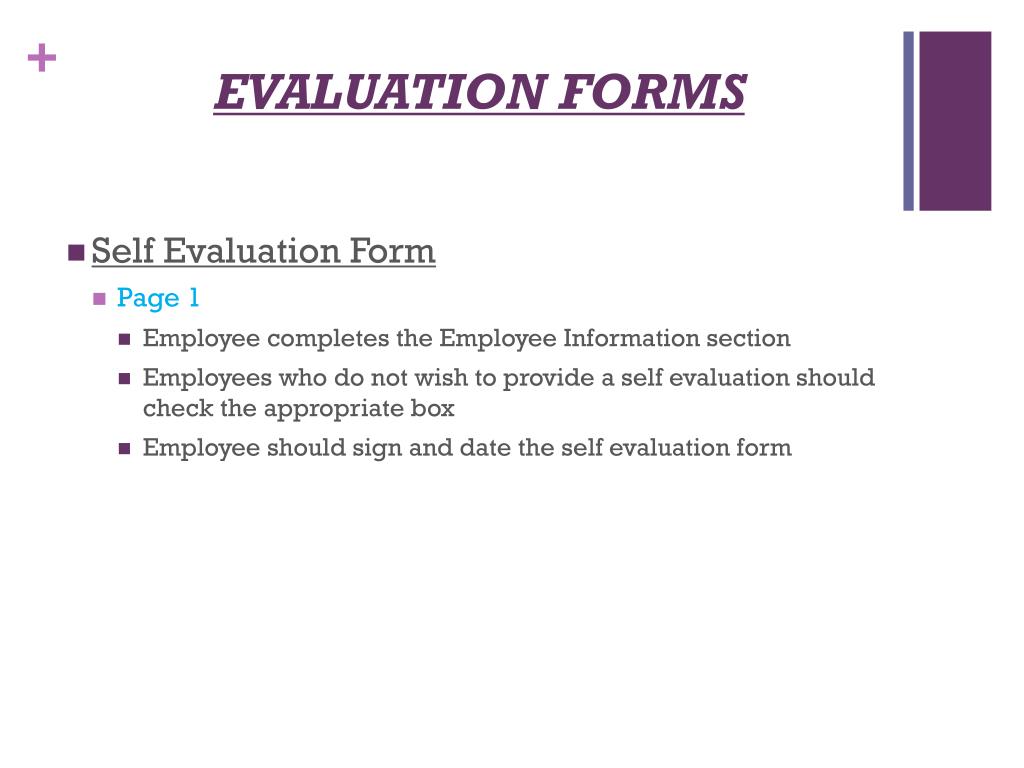 +

EVALUATION FORMS

Self Evaluation Form

Page 1

Employee completes the Employee Information section

Employees who do not wish to provide a self evaluation should check the appropriate box

Employee should sign and date the self evaluation form